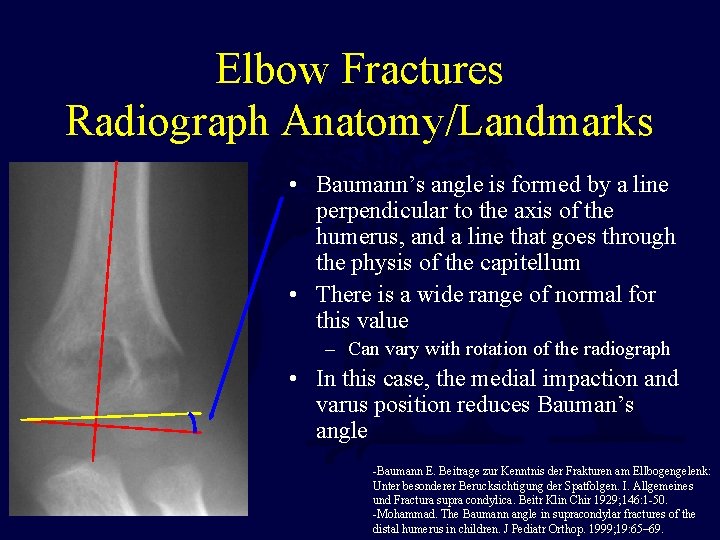 Elbow Fractures
Radiograph Anatomy/Landmarks

• Baumann's angle is formed by a line perpendicular to the axis of the humerus, and a line that goes through the physis of the capitellum
• There is a wide range of normal for this value
– Can vary with rotation of the radiograph
• In this case, the medial impaction and varus position reduces Bauman's angle

-Baumann E. Beitrage zur Kenntnis der Frakturen am Ellbogengelenk: Unter besonderer Berucksichtigung der Spatfolgen. I. Allgemeines und Fractura supra condylica. Beitr Klin Chir 1929;146:1-50.
-Mohammad. The Baumann angle in supracondylar fractures of the distal humerus in children. J Pediatr Orthop. 1999;19:65–69.